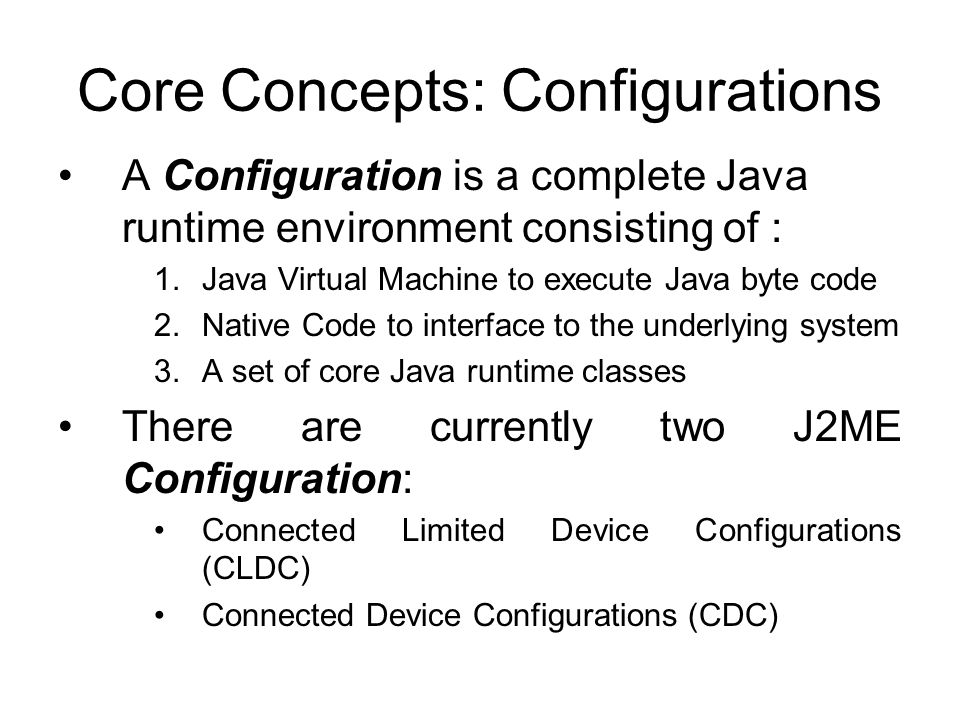 Core Concepts: Configurations

• A Configuration is a complete Java runtime environment consisting of :

1. Java Virtual Machine to execute Java byte code
2. Native Code to interface to the underlying system
3. A set of core Java runtime classes

• There are currently two J2ME Configuration:

• Connected Limited Device Configurations (CLDC)
• Connected Device Configurations (CDC)